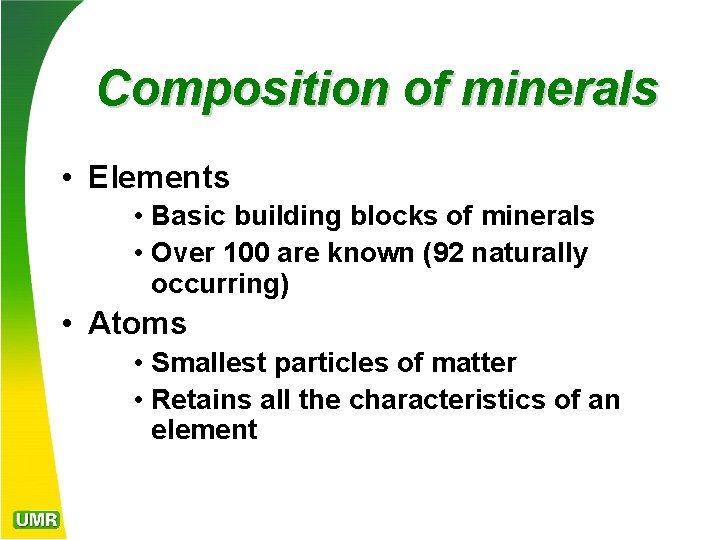 Composition of minerals

• Elements
  • Basic building blocks of minerals
  • Over 100 are known (92 naturally occurring)
• Atoms
  • Smallest particles of matter
  • Retains all the characteristics of an element

UMR